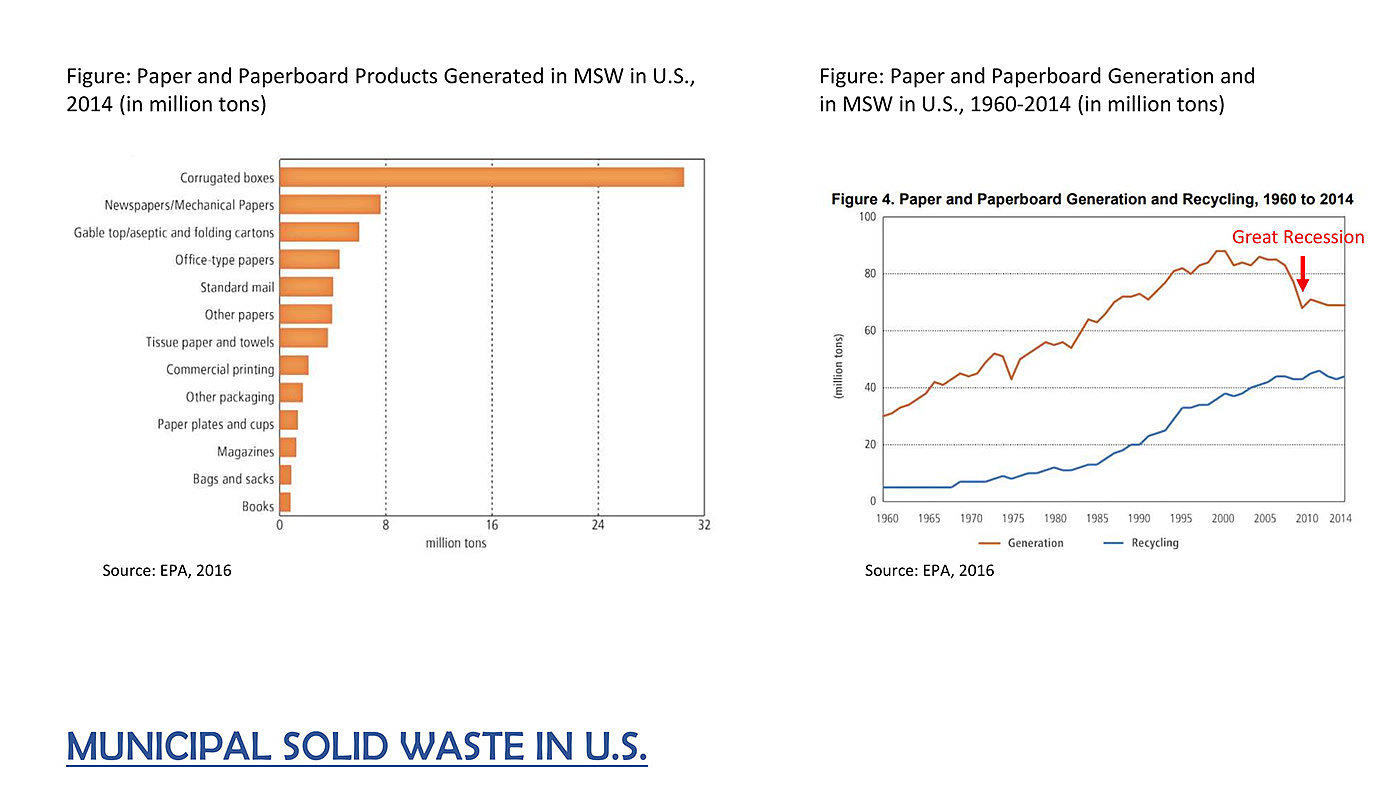 Figure: Paper and Paperboard Products Generated in MSW in U.S., 2014 (in million tons)

Corrugated boxes
Newspapers/Mechanical Papers
Gable top/aseptic and folding cartons
Office-type papers
Standard mail
Other papers
Tissue paper and towels
Commercial printing
Other packaging
Paper plates and cups
Magazines
Bags and sacks
Books

0 8 16 24 32
million tons

Source: EPA, 2016

Figure: Paper and Paperboard Generation and in MSW in U.S., 1960-2014 (in million tons)

Figure 4. Paper and Paperboard Generation and Recycling, 1960 to 2014

Great Recession

(million tons)
100
80
60
40
20
0

1960 1965 1970 1975 1980 1985 1990 1995 2000 2005 2010 2014

Generation Recycling

Source: EPA, 2016

MUNICIPAL SOLID WASTE IN U.S.